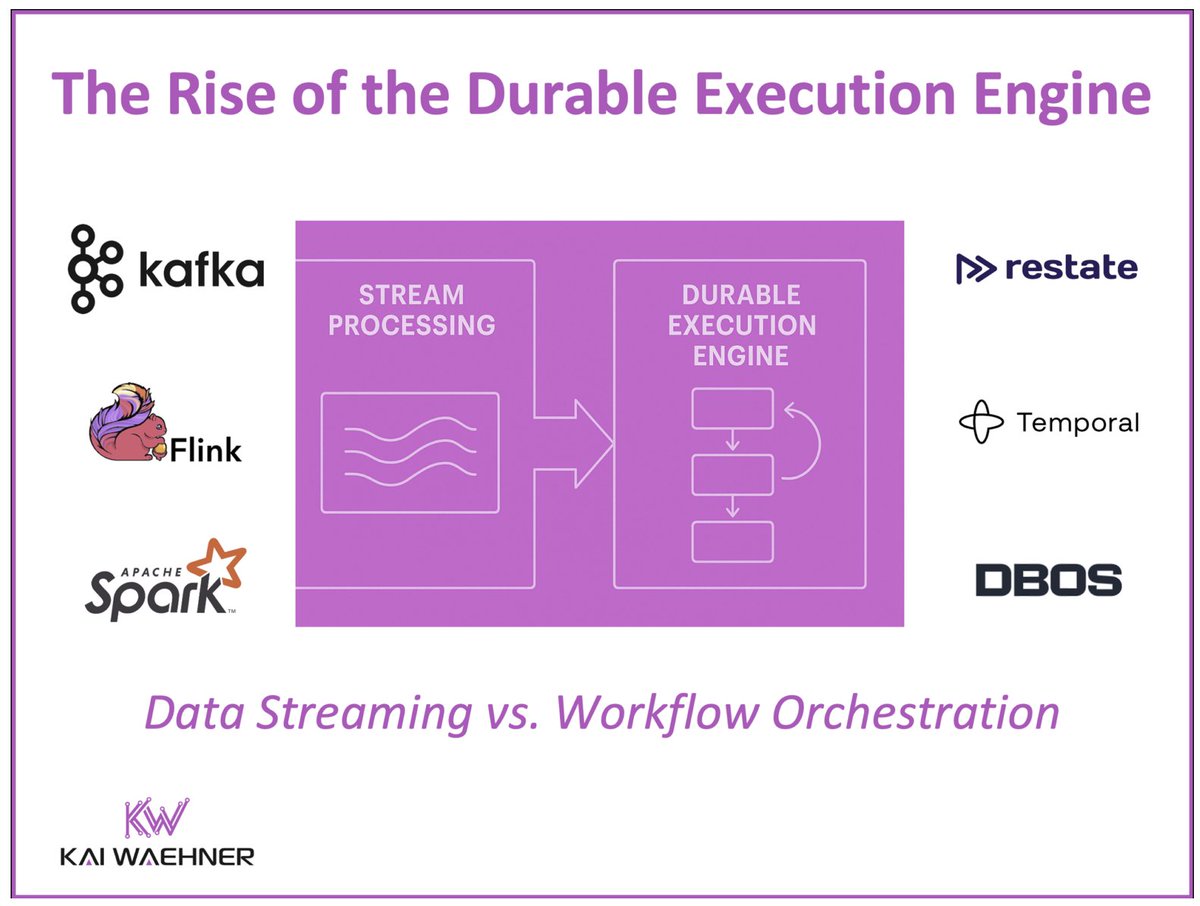 The Rise of the Durable Execution Engine

kafka

Flink

APACHE Spark

STREAM PROCESSING

DURABLE EXECUTION ENGINE

restate

Temporal

DBOS

Data Streaming vs. Workflow Orchestration

KW
KAI WAEHNER